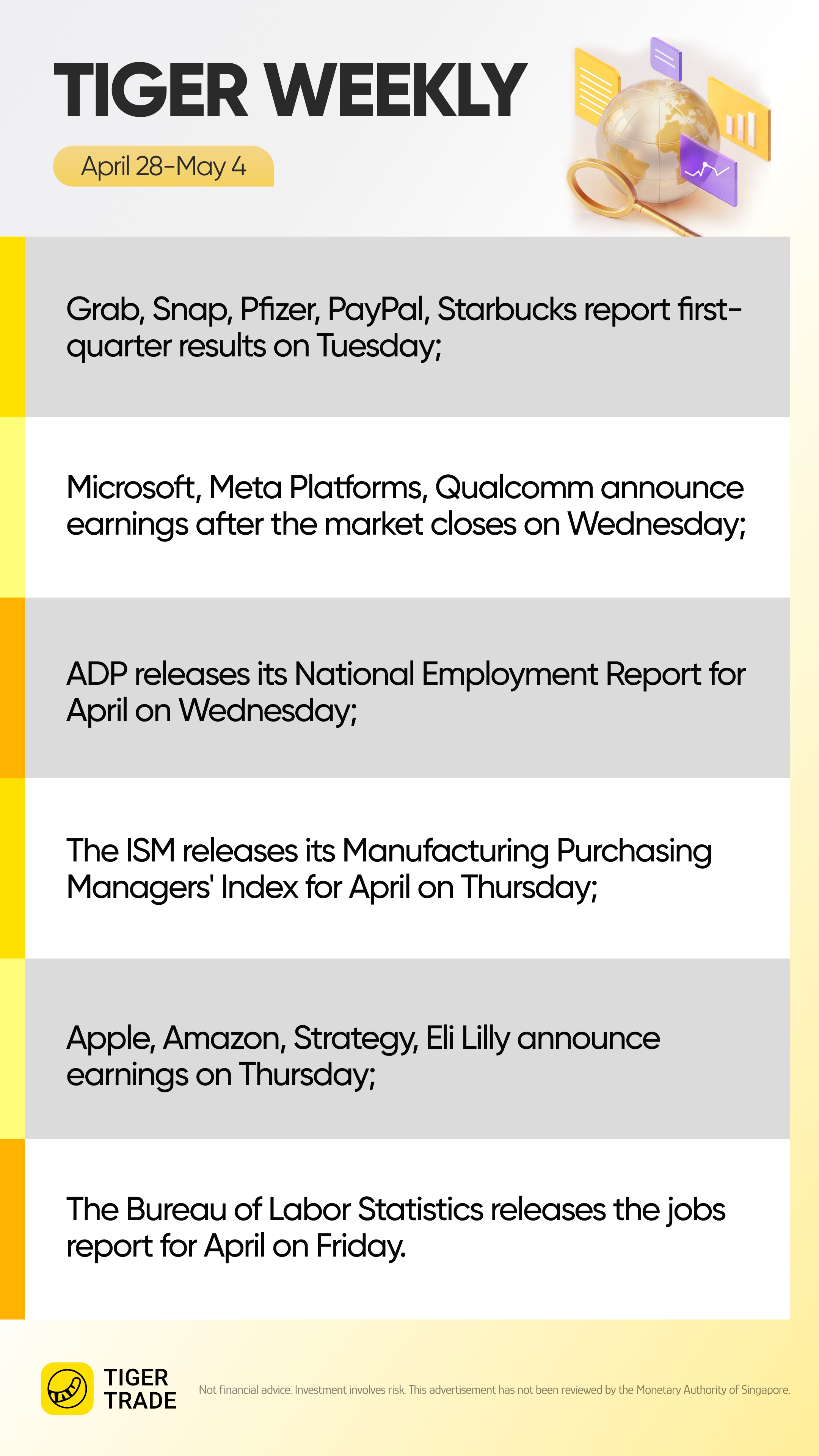 TIGER WEEKLY

April 28-May 4

Grab, Snap, Pfizer, PayPal, Starbucks report first-quarter results on Tuesday;

Microsoft, Meta Platforms, Qualcomm announce earnings after the market closes on Wednesday;

ADP releases its National Employment Report for April on Wednesday;

The ISM releases its Manufacturing Purchasing Managers' Index for April on Thursday;

Apple, Amazon, Strategy, Eli Lilly announce earnings on Thursday;

The Bureau of Labor Statistics releases the jobs report for April on Friday.

TIGER TRADE

Not financial advice. Investment involves risk. This advertisement has not been reviewed by the Monetary Authority of Singapore.